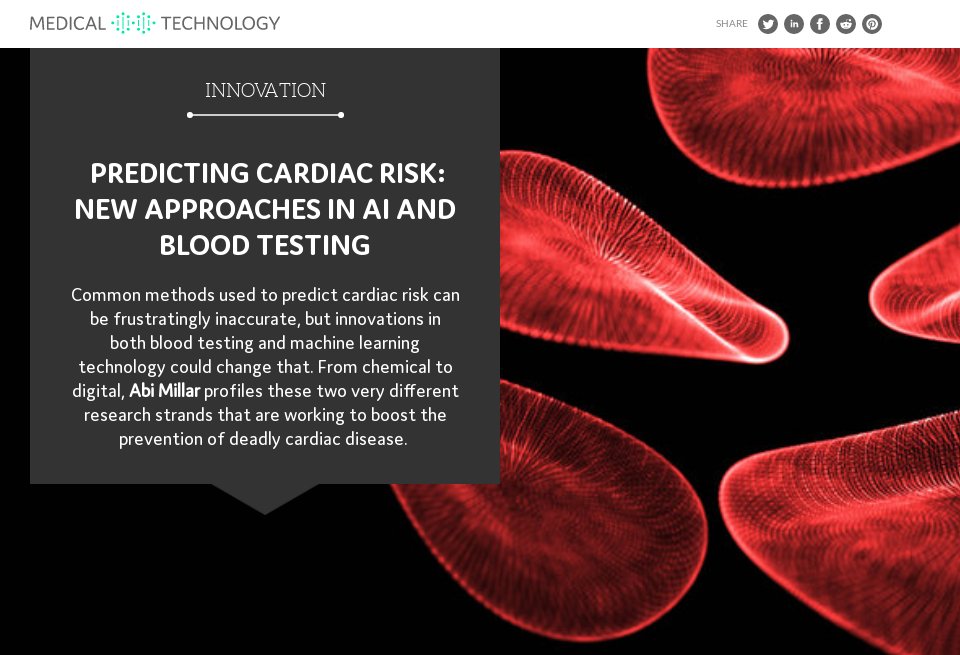 MEDICAL TECHNOLOGY

SHARE

INNOVATION

PREDICTING CARDIAC RISK: NEW APPROACHES IN AI AND BLOOD TESTING

Common methods used to predict cardiac risk can be frustratingly inaccurate, but innovations in both blood testing and machine learning technology could change that. From chemical to digital, Abi Millar profiles these two very different research strands that are working to boost the prevention of deadly cardiac disease.